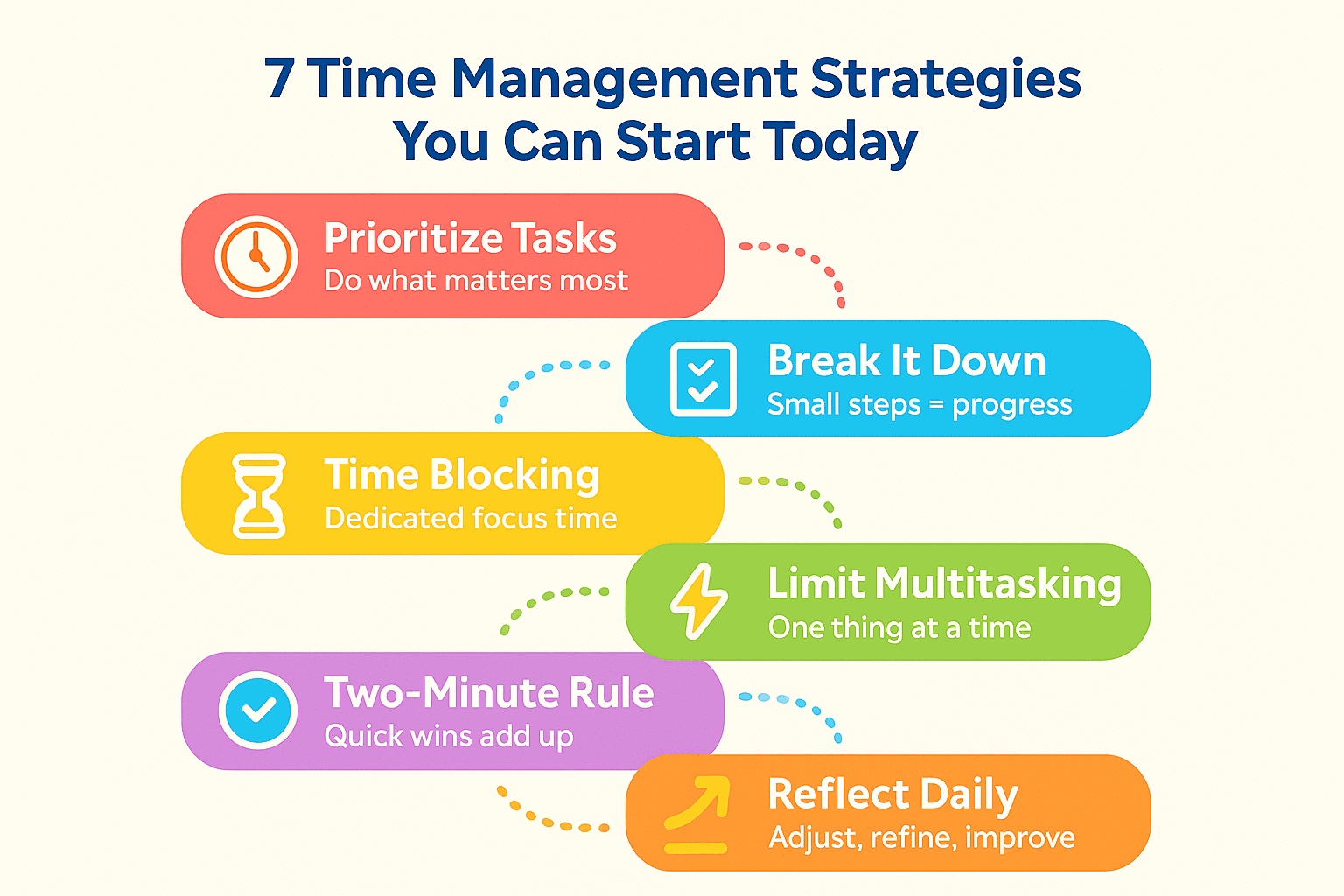 7 Time Management Strategies You Can Start Today

Prioritize Tasks
Do what matters most

Break It Down
Small steps = progress

Time Blocking
Dedicated focus time

Limit Multitasking
One thing at a time

Two-Minute Rule
Quick wins add up

Reflect Daily
Adjust, refine, improve